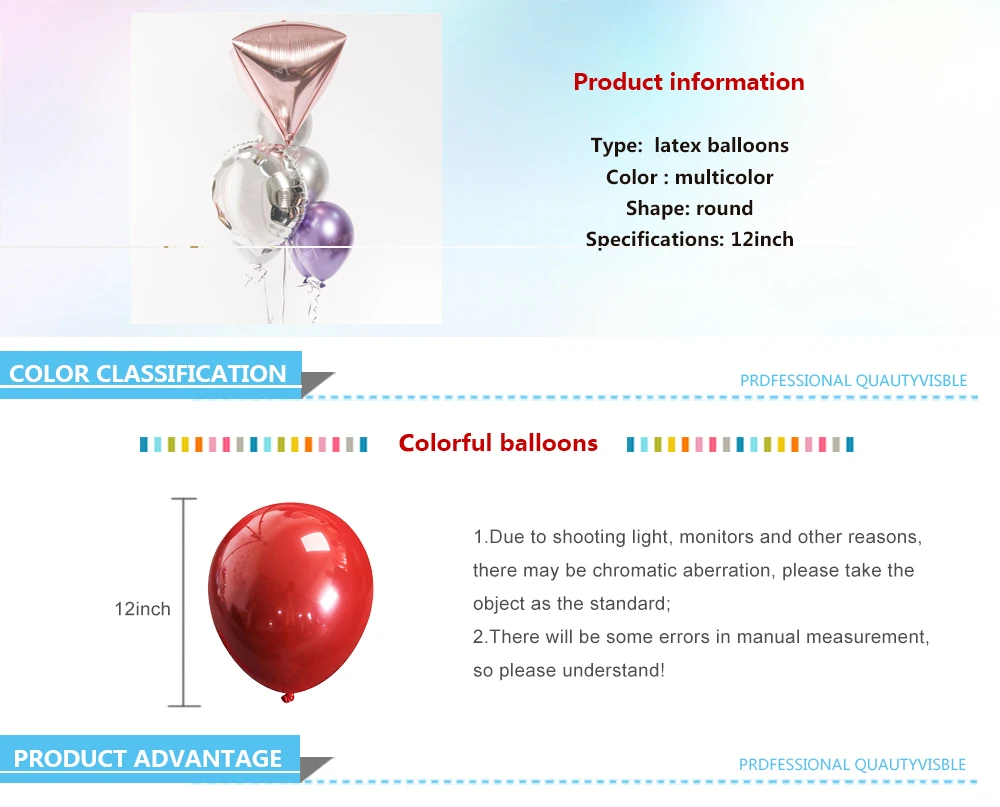 Product information

Type: latex balloons
Color : multicolor
Shape: round
Specifications: 12inch

COLOR CLASSIFICATION

PRDFESSIONAL QUAUTYVISBLE

Colorful balloons

12inch

1.Due to shooting light, monitors and other reasons, there may be chromatic aberration, please take the object as the standard;
2.There will be some errors in manual measurement, so please understand!

PRODUCT ADVANTAGE

PRDFESSIONAL QUAUTYVISBLE